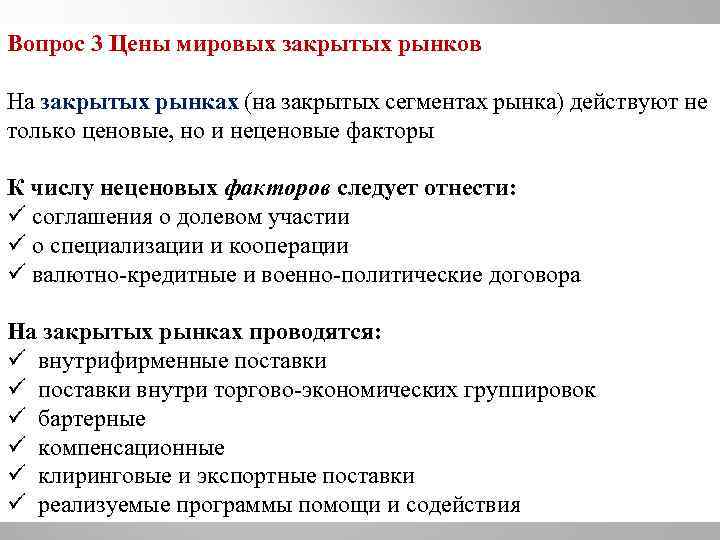 Вопрос 3 Цены мировых закрытых рынков

На закрытых рынках (на закрытых сегментах рынка) действуют не только ценовые, но и неценовые факторы

К числу неценовых факторов следует отнести:
✓ соглашения о долевом участии
✓ о специализации и кооперации
✓ валютно-кредитные и военно-политические договора

На закрытых рынках проводятся:
✓ внутрифирменные поставки
✓ поставки внутри торгово-экономических группировок
✓ бартерные
✓ компенсационные
✓ клиринговые и экспортные поставки
✓ реализуемые программы помощи и содействия